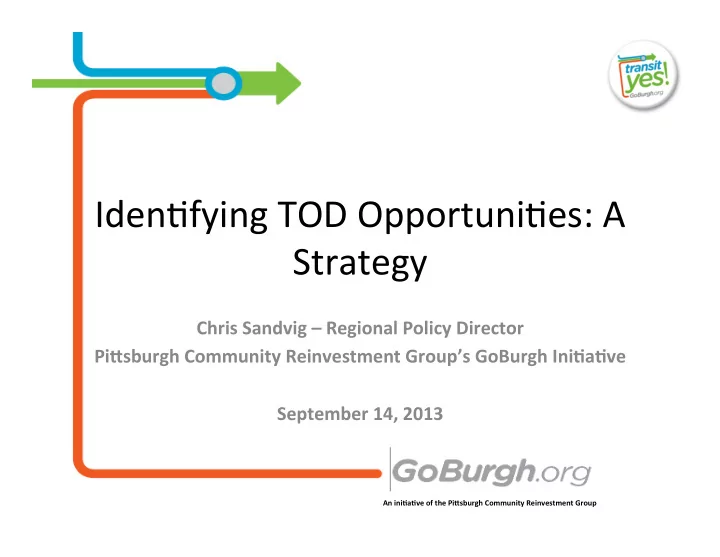 transit yes! GoBurgh.org

Identifying TOD Opportunities: A Strategy

Chris Sandvig – Regional Policy Director
Pittsburgh Community Reinvestment Group's GoBurgh Initiative

September 14, 2013

GoBurgh.org
An initiative of the Pittsburgh Community Reinvestment Group